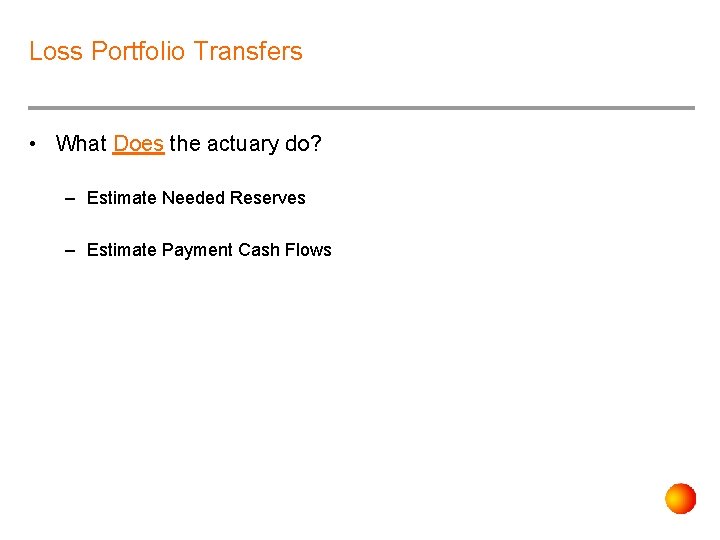 Loss Portfolio Transfers

• What Does the actuary do?

– Estimate Needed Reserves

– Estimate Payment Cash Flows